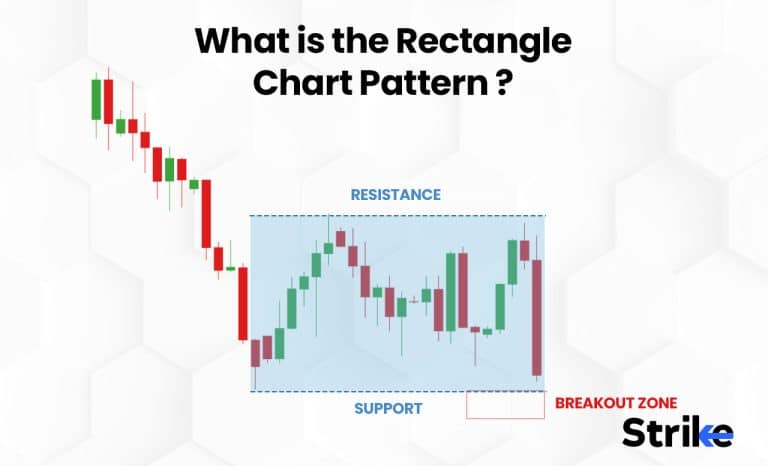 What is the Rectangle Chart Pattern ?

RESISTANCE

SUPPORT

BREAKOUT ZONE

Strike